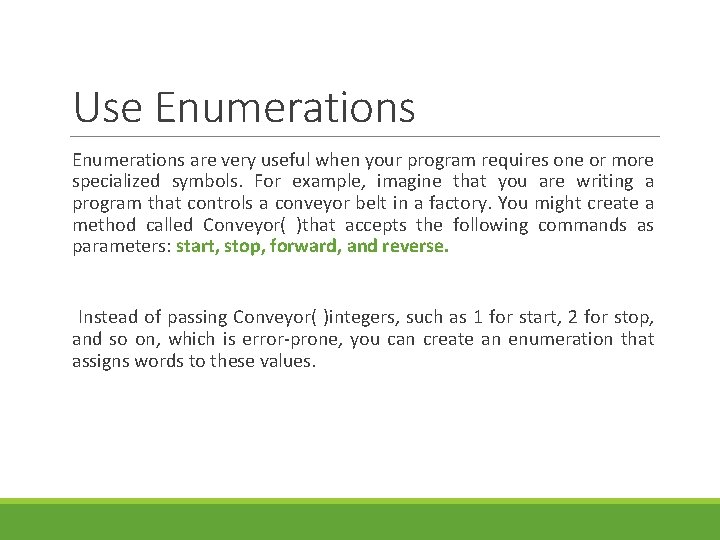 Use Enumerations

Enumerations are very useful when your program requires one or more specialized symbols. For example, imagine that you are writing a program that controls a conveyor belt in a factory. You might create a method called Conveyor( )that accepts the following commands as parameters: start, stop, forward, and reverse.

Instead of passing Conveyor( )integers, such as 1 for start, 2 for stop, and so on, which is error-prone, you can create an enumeration that assigns words to these values.